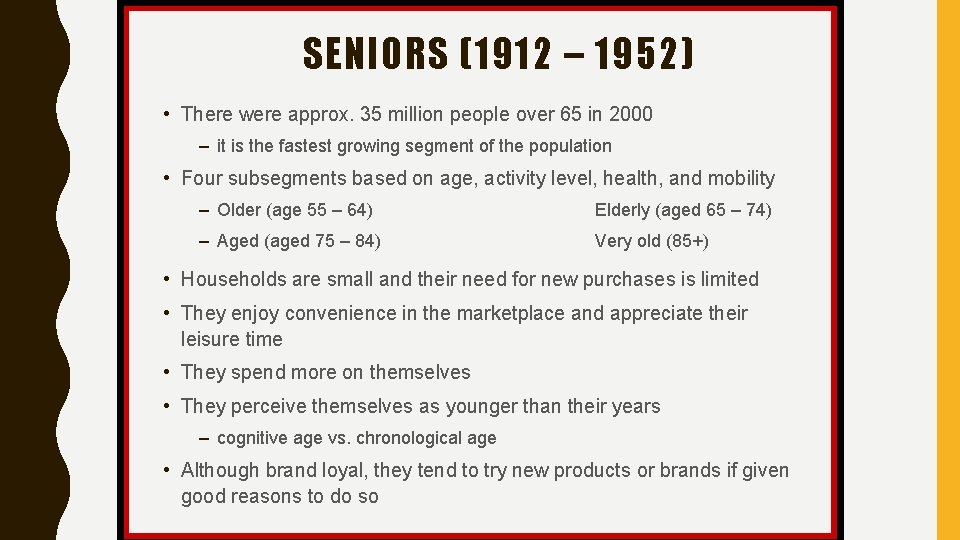 SENIORS (1912 – 1952)

• There were approx. 35 million people over 65 in 2000

– it is the fastest growing segment of the population

• Four subsegments based on age, activity level, health, and mobility

– Older (age 55 – 64)

Elderly (aged 65 – 74)

– Aged (aged 75 – 84)

Very old (85+)

• Households are small and their need for new purchases is limited

• They enjoy convenience in the marketplace and appreciate their leisure time

• They spend more on themselves

• They perceive themselves as younger than their years

– cognitive age vs. chronological age

• Although brand loyal, they tend to try new products or brands if given good reasons to do so